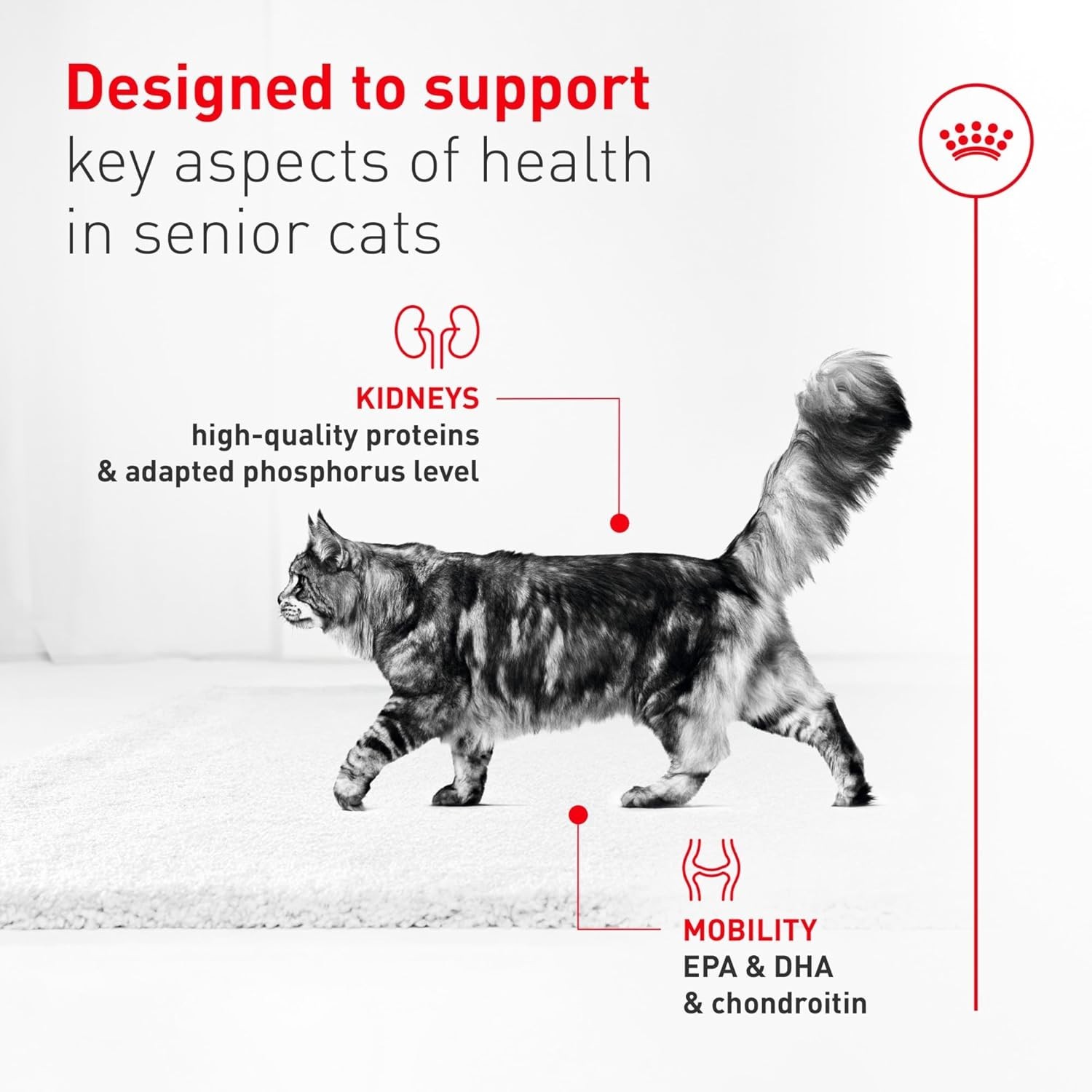 Designed to support
key aspects of health in senior cats

KIDNEYS
high-quality proteins & adapted phosphorus level

MOBILITY
EPA & DHA & chondroitin